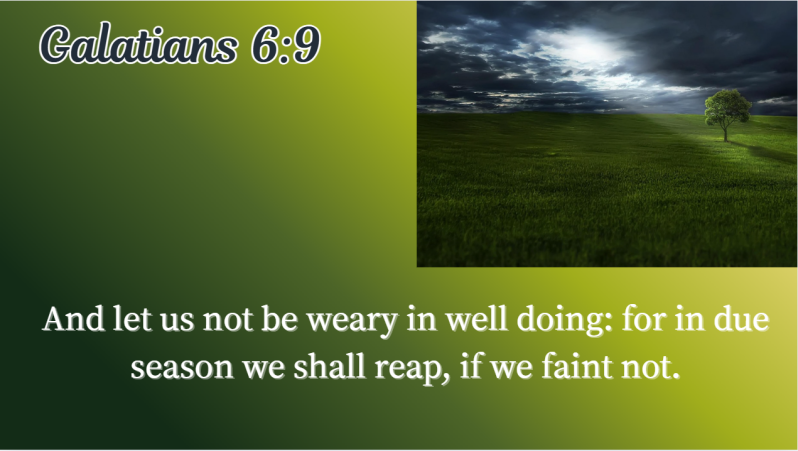 Galatians 6:9

And let us not be weary in well doing: for in due season we shall reap, if we faint not.